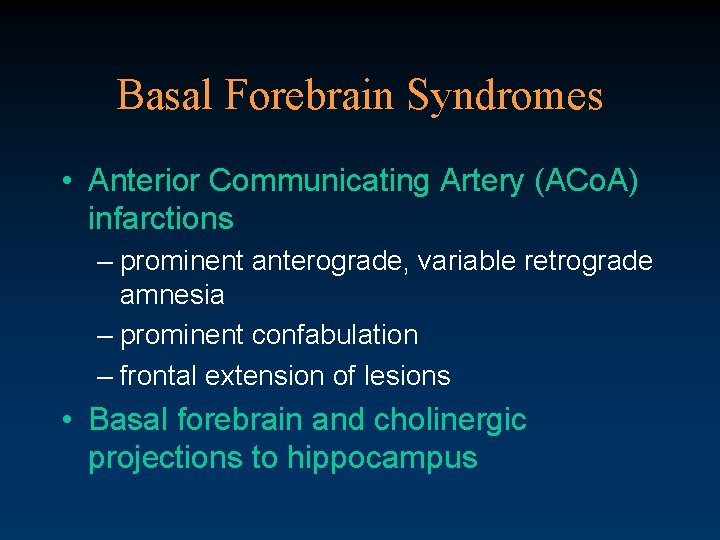 Basal Forebrain Syndromes

• Anterior Communicating Artery (ACoA) infarctions
– prominent anterograde, variable retrograde amnesia
– prominent confabulation
– frontal extension of lesions

• Basal forebrain and cholinergic projections to hippocampus